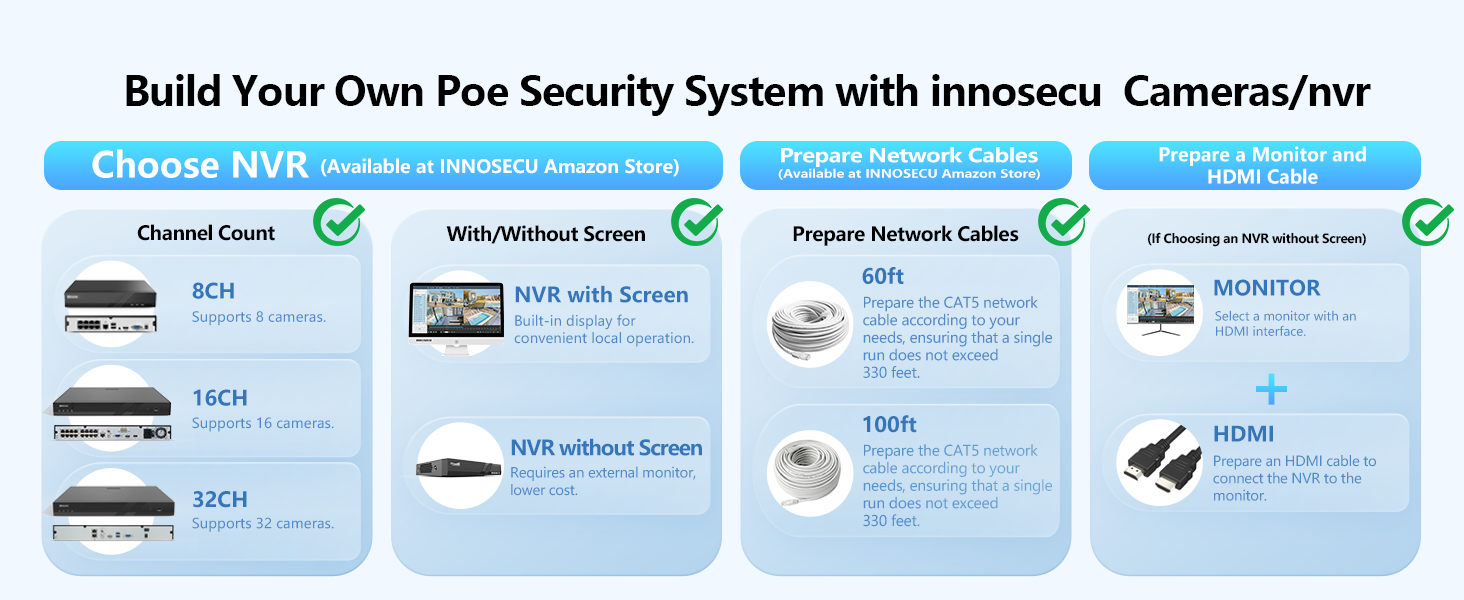 Build Your Own Poe Security System with innosecu Cameras/nvr

Choose NVR (Available at INNOSECU Amazon Store)

Channel Count

8CH
Supports 8 cameras.

16CH
Supports 16 cameras.

32CH
Supports 32 cameras.

With/Without Screen

NVR with Screen
Built-in display for convenient local operation.

NVR without Screen
Requires an external monitor, lower cost.

Prepare Network Cables
(Available at INNOSECU Amazon Store)

Prepare Network Cables

60ft
Prepare the CAT5 network cable according to your needs, ensuring that a single run does not exceed 330 feet.

100ft
Prepare the CAT5 network cable according to your needs, ensuring that a single run does not exceed 330 feet.

Prepare a Monitor and HDMI Cable

(If Choosing an NVR without Screen)

MONITOR
Select a monitor with an HDMI interface.

+

HDMI
Prepare an HDMI cable to connect the NVR to the monitor.